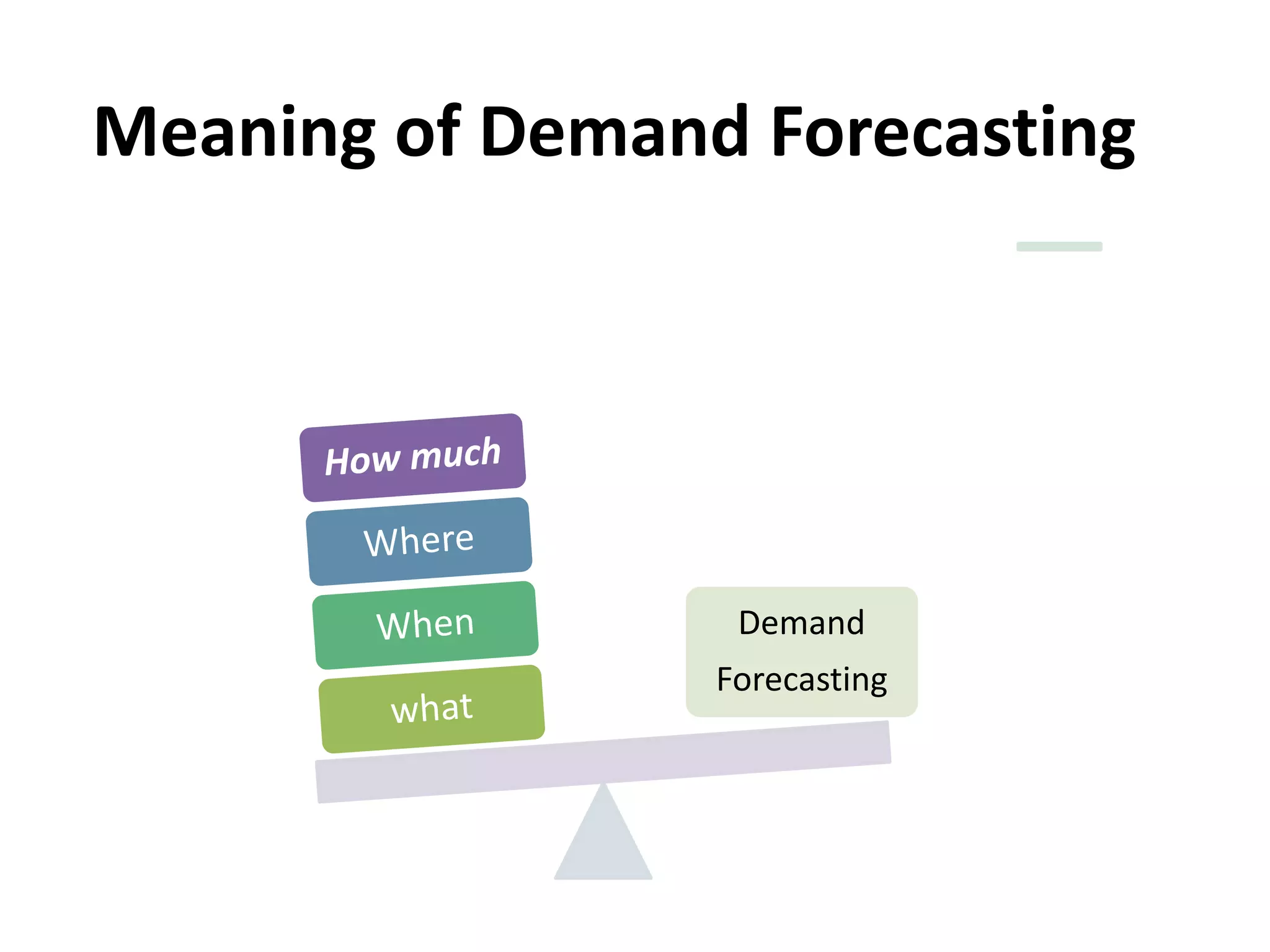 Meaning of Demand Forecasting

How much

Where

When

what

Demand
Forecasting